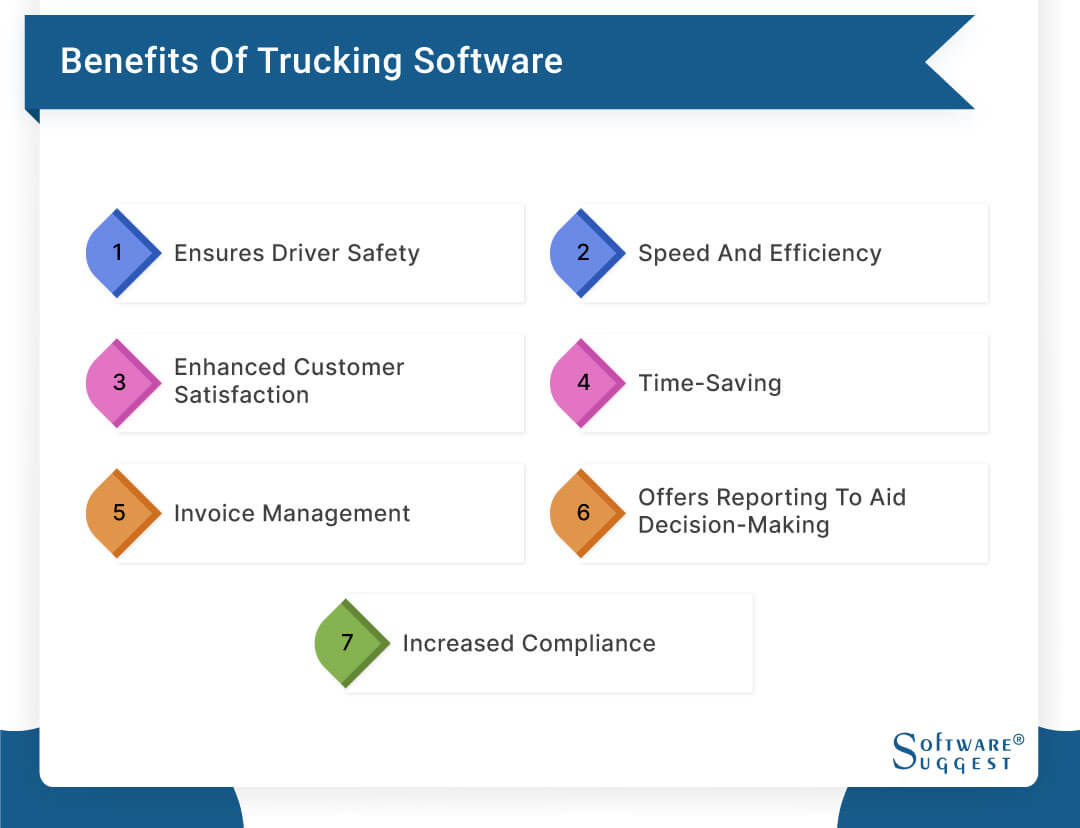 Benefits Of Trucking Software

1 Ensures Driver Safety

2 Speed And Efficiency

3 Enhanced Customer Satisfaction

4 Time-Saving

5 Invoice Management

6 Offers Reporting To Aid Decision-Making

7 Increased Compliance

SOFTWARE® SUGGEST